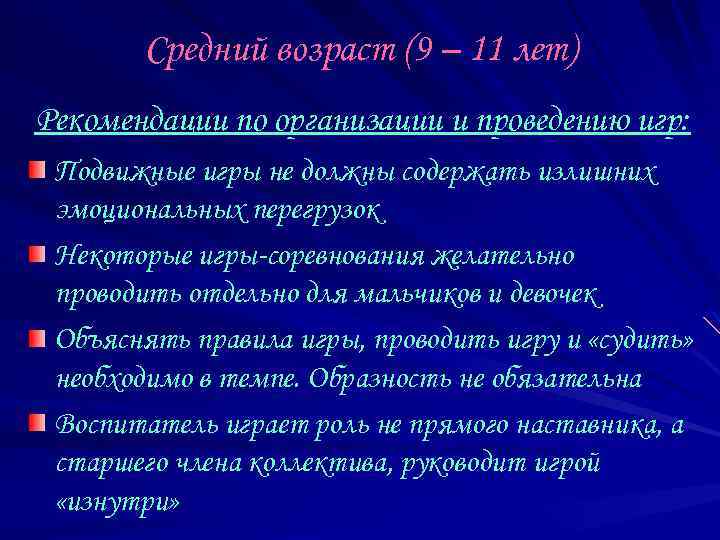 Средний возраст (9 – 11 лет)

Рекомендации по организации и проведению игр:

Подвижные игры не должны содержать излишних эмоциональных перегрузок.

Некоторые игры-соревнования желательно проводить отдельно для мальчиков и девочек.

Объяснять правила игры, проводить игру и «судить» необходимо в темпе. Образность не обязательна

Воспитатель играет роль не прямого наставника, а старшего члена коллектива, руководит игрой «изнутри»